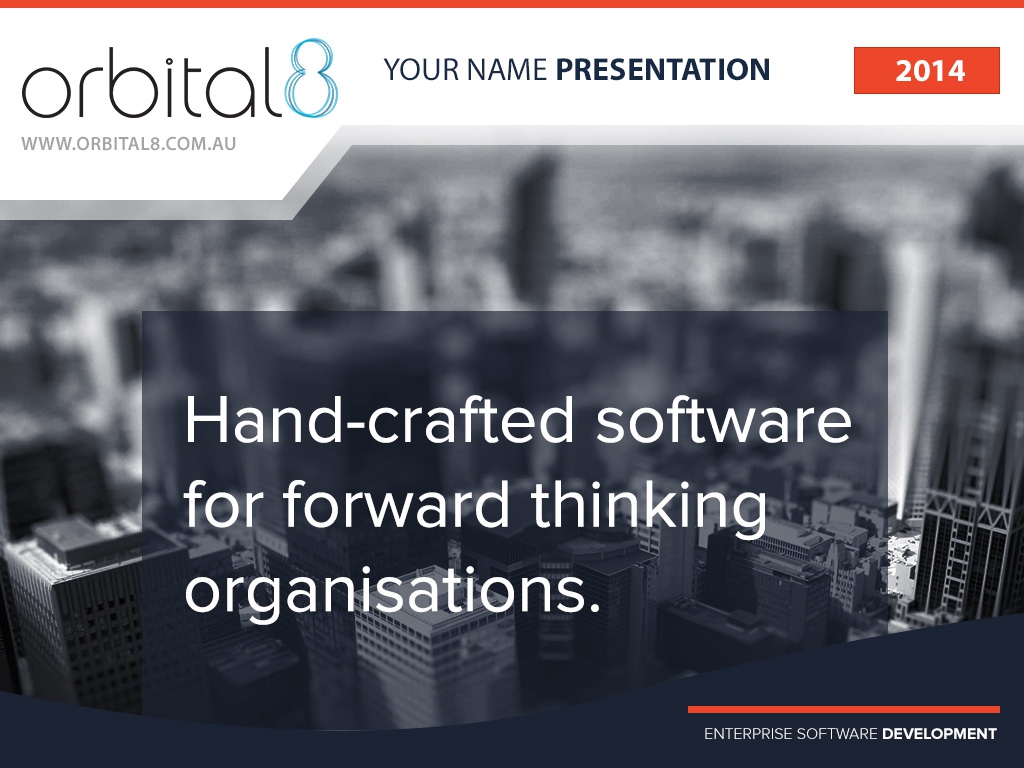 orbital8

WWW.ORBITAL8.COM.AU

YOUR NAME PRESENTATION

2014

Hand-crafted software for forward thinking organisations.

ENTERPRISE SOFTWARE DEVELOPMENT